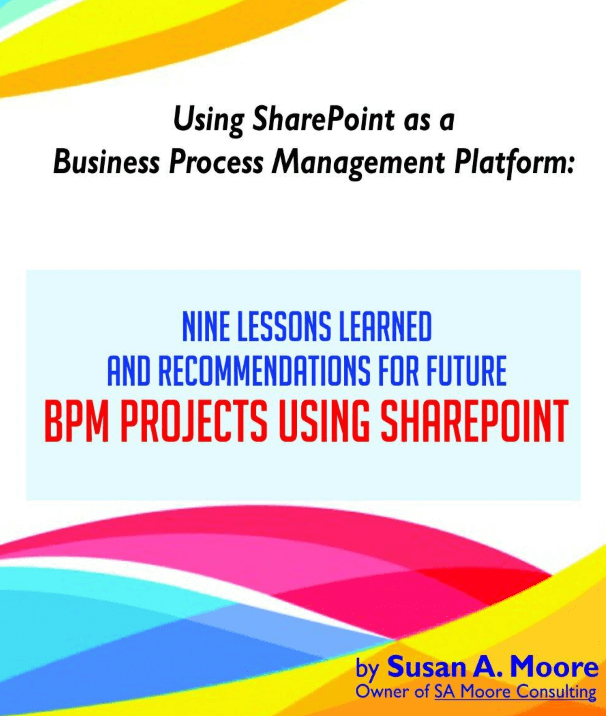 Using SharePoint as a Business Process Management Platform:

NINE LESSONS LEARNED AND RECOMMENDATIONS FOR FUTURE BPM PROJECTS USING SHAREPOINT

by Susan A. Moore
Owner of SA Moore Consulting